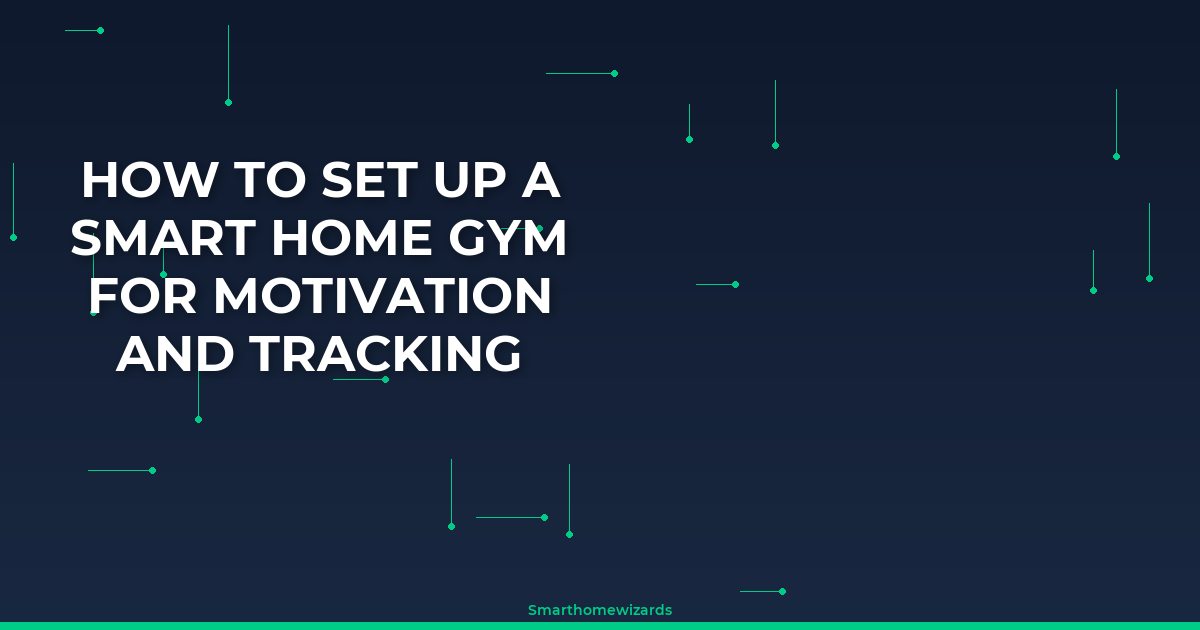 HOW TO SET UP A SMART HOME GYM FOR MOTIVATION AND TRACKING

Smarthomewizards